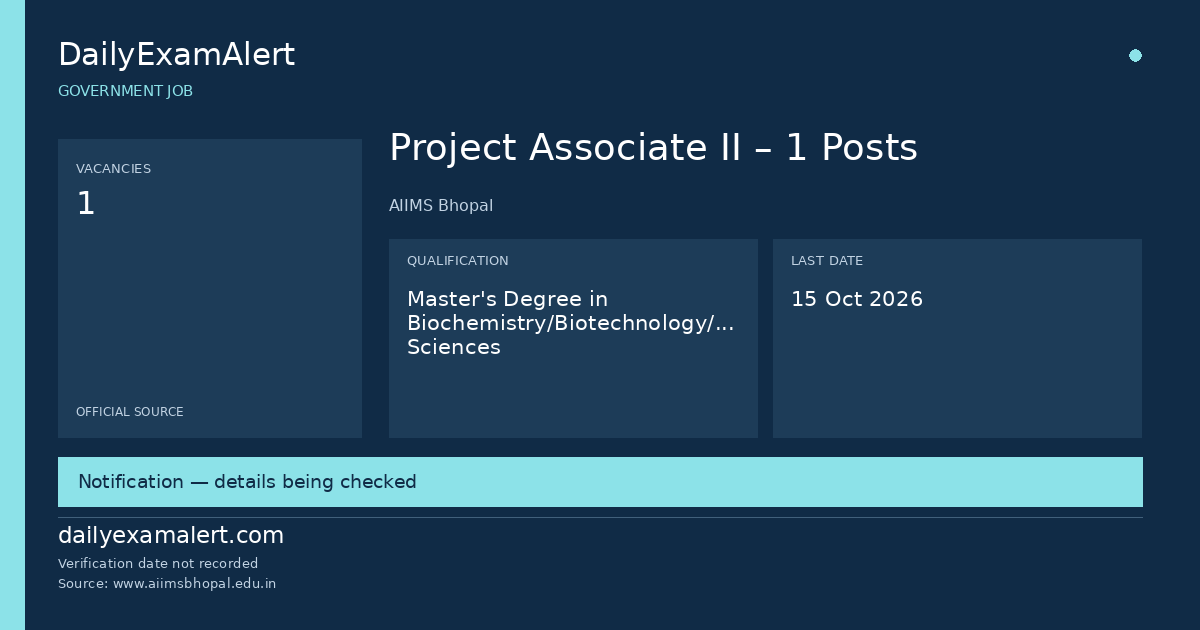 DailyExamAlert
GOVERNMENT JOB

VACANCIES
1

OFFICIAL SOURCE

Project Associate II – 1 Posts

AIIMS Bhopal

QUALIFICATION
Master's Degree in Biochemistry/Biotechnology/... Sciences

LAST DATE
15 Oct 2026

Notification — details being checked

dailyexamalert.com
Verification date not recorded
Source: www.aiimsbhopal.edu.in